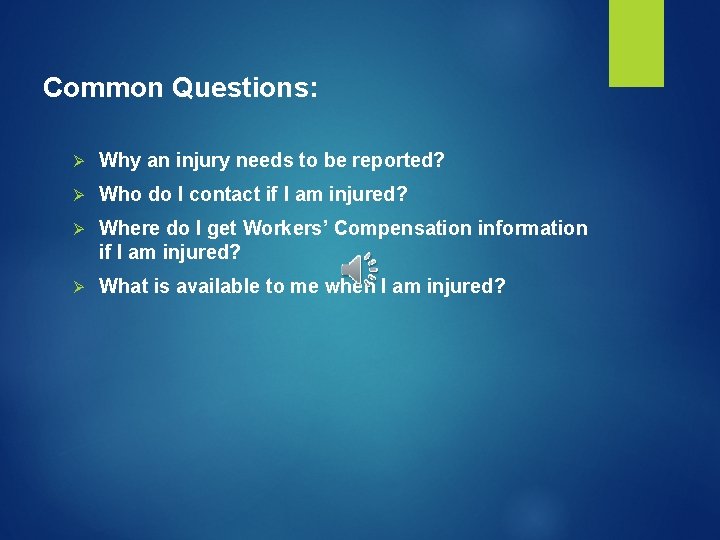 Common Questions:

➢ Why an injury needs to be reported?

➢ Who do I contact if I am injured?

➢ Where do I get Workers' Compensation information if I am injured?

➢ What is available to me when I am injured?